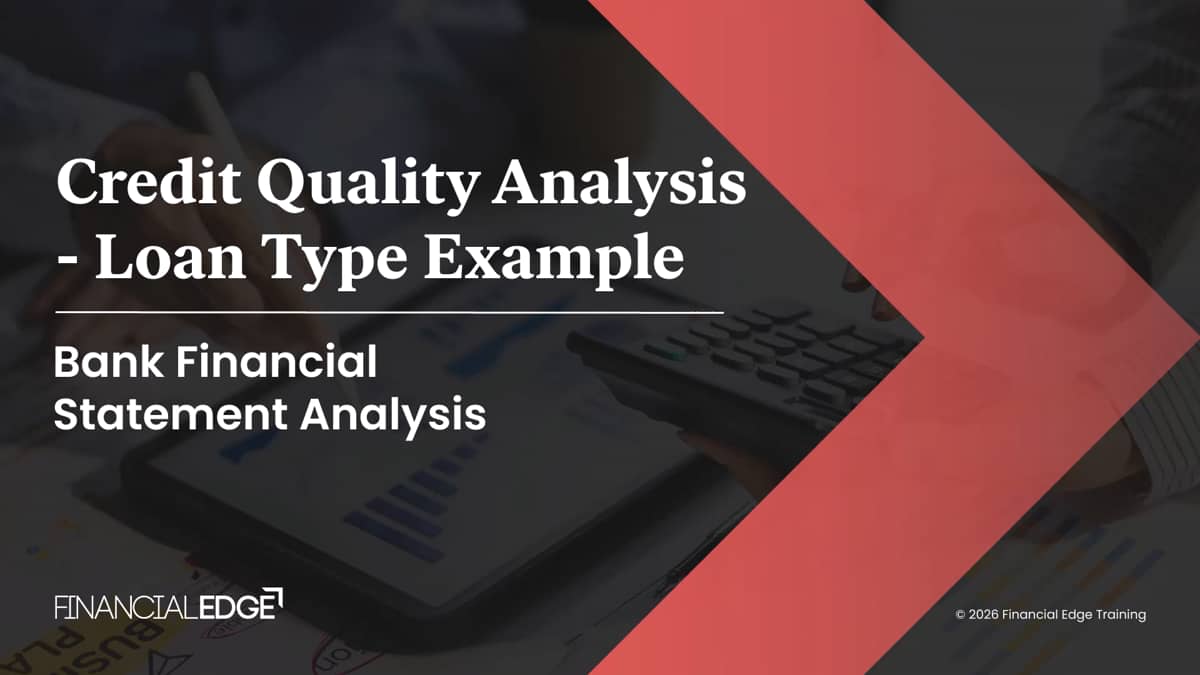 Credit Quality Analysis - Loan Type Example

Bank Financial Statement Analysis

FINANCIALEDGE

© 2026 Financial Edge Training